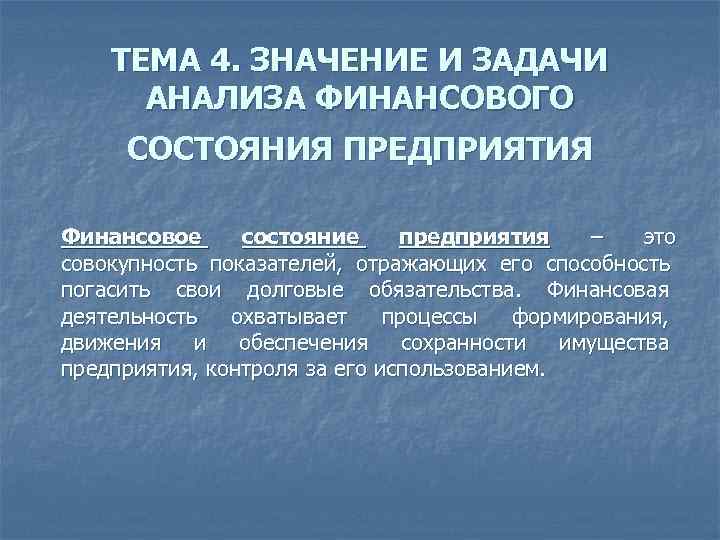 ТЕМА 4. ЗНАЧЕНИЕ И ЗАДАЧИ АНАЛИЗА ФИНАНСОВОГО

СОСТОЯНИЯ ПРЕДПРИЯТИЯ

Финансовое состояние предприятия – это совокупность показателей, отражающих его способность погасить свои долговые обязательства. Финансовая деятельность охватывает процессы формирования, движения и обеспечения сохранности имущества предприятия, контроля за его использованием.